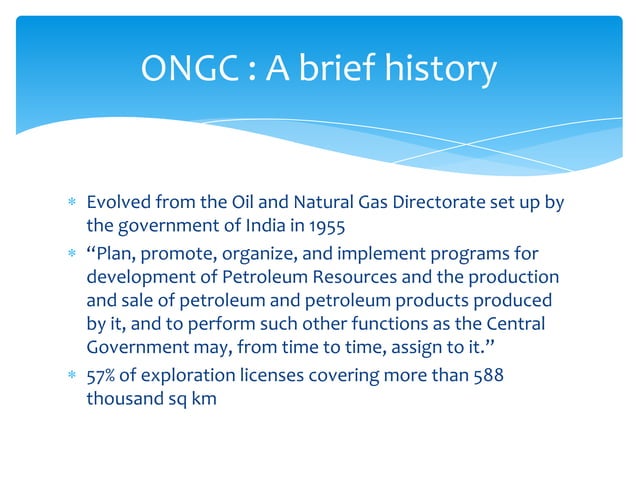 ONGC : A brief history

* Evolved from the Oil and Natural Gas Directorate set up by the government of India in 1955
* “Plan, promote, organize, and implement programs for development of Petroleum Resources and the production and sale of petroleum and petroleum products produced by it, and to perform such other functions as the Central Government may, from time to time, assign to it.”
* 57% of exploration licenses covering more than 588 thousand sq km